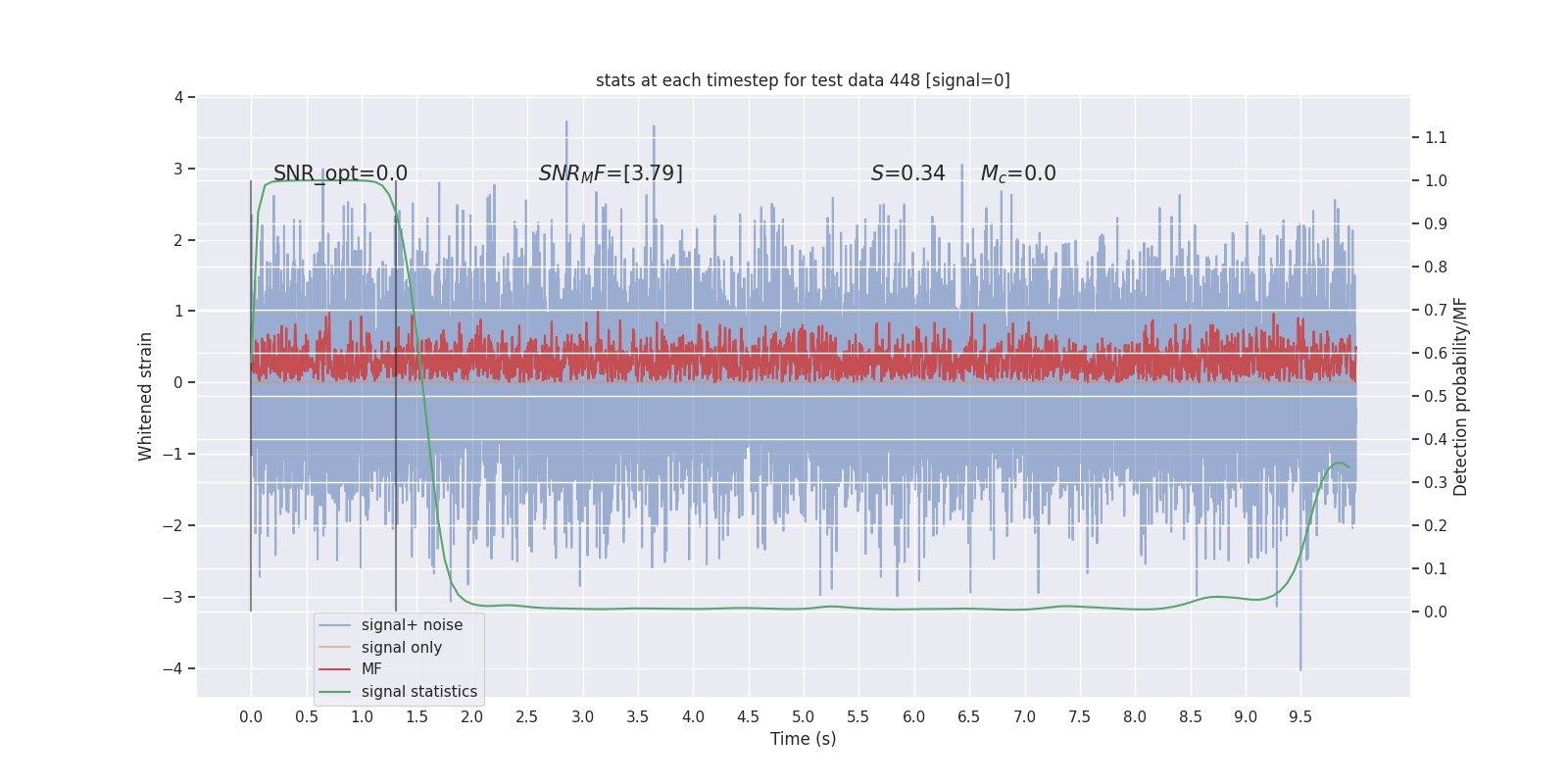 stats at each timestep for test data 448 [signal=0]

SNR_opt=0.0

$SNR_MF$=[3.79]

$S$=0.34

$M_c$=0.0

Whitened strain

4
3
2
1
0
−1
−2
−3
−4

Detection probability/MF

1.1
1.0
0.9
0.8
0.7
0.6
0.5
0.4
0.3
0.2
0.1
0.0

signal+ noise
signal only
MF
signal statistics

0.0 0.5 1.0 1.5 2.0 2.5 3.0 3.5 4.0 4.5 5.0 5.5 6.0 6.5 7.0 7.5 8.0 8.5 9.0 9.5

Time (s)